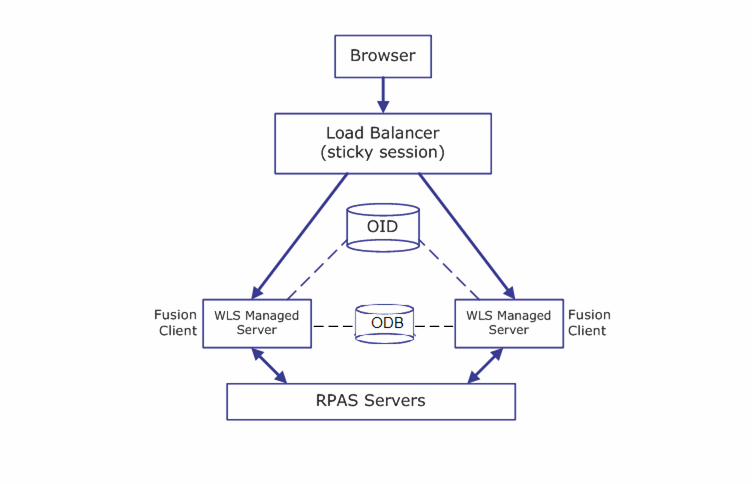 Browser

Load Balancer
(sticky session)

OID

Fusion Client

WLS Managed Server

ODB

WLS Managed Server

Fusion Client

RPAS Servers